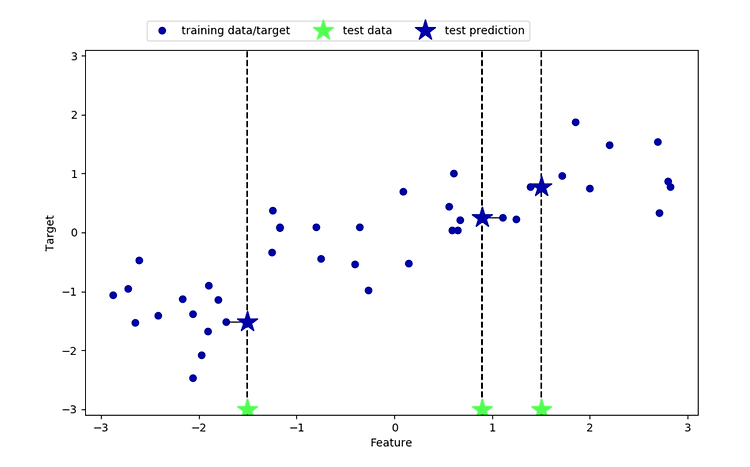 training data/target
test data
test prediction

3
2
1
0
−1
−2
−3

Target

−3
−2
−1
0
1
2
3

Feature